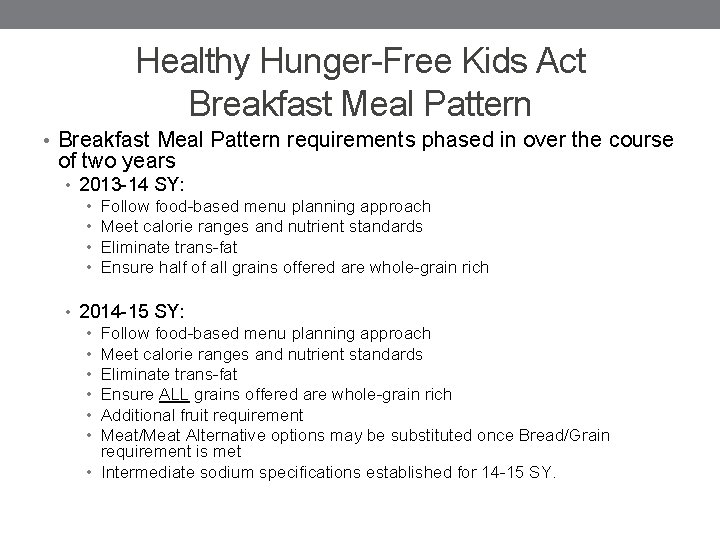 Healthy Hunger-Free Kids Act
Breakfast Meal Pattern

• Breakfast Meal Pattern requirements phased in over the course of two years
  • 2013-14 SY:
    • Follow food-based menu planning approach
    • Meet calorie ranges and nutrient standards
    • Eliminate trans-fat
    • Ensure half of all grains offered are whole-grain rich

  • 2014-15 SY:
    • Follow food-based menu planning approach
    • Meet calorie ranges and nutrient standards
    • Eliminate trans-fat
    • Ensure ALL grains offered are whole-grain rich
    • Additional fruit requirement
    • Meat/Meat Alternative options may be substituted once Bread/Grain requirement is met
    • Intermediate sodium specifications established for 14-15 SY.